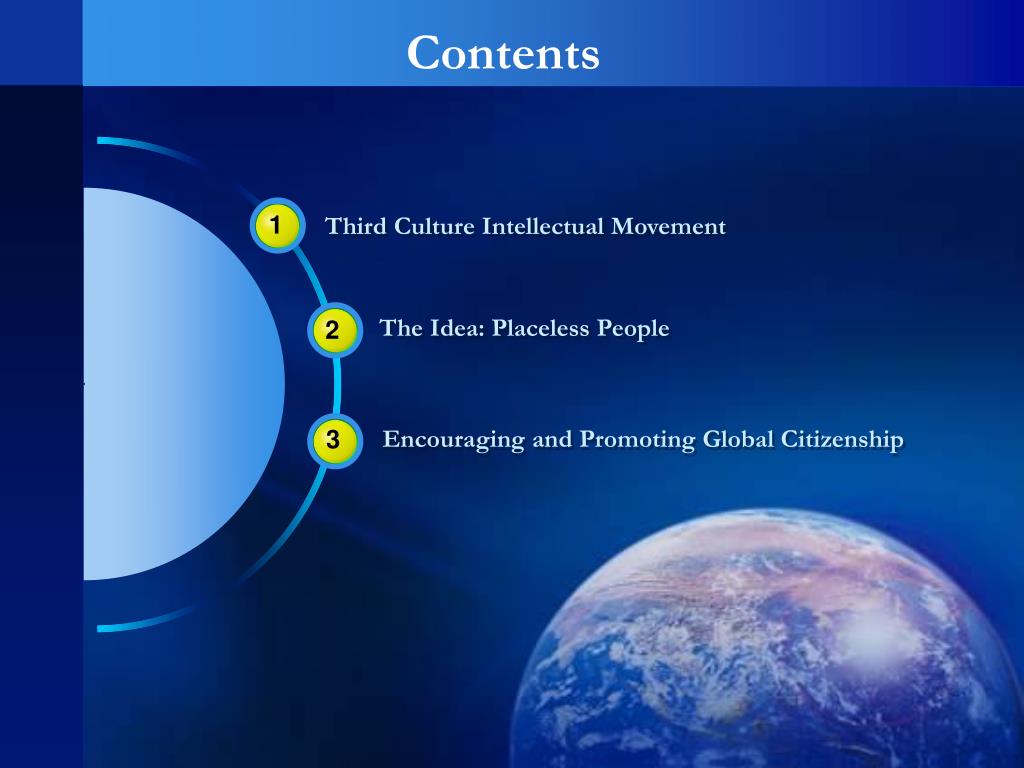 Contents

1 Third Culture Intellectual Movement

2 The Idea: Placeless People

3 Encouraging and Promoting Global Citizenship